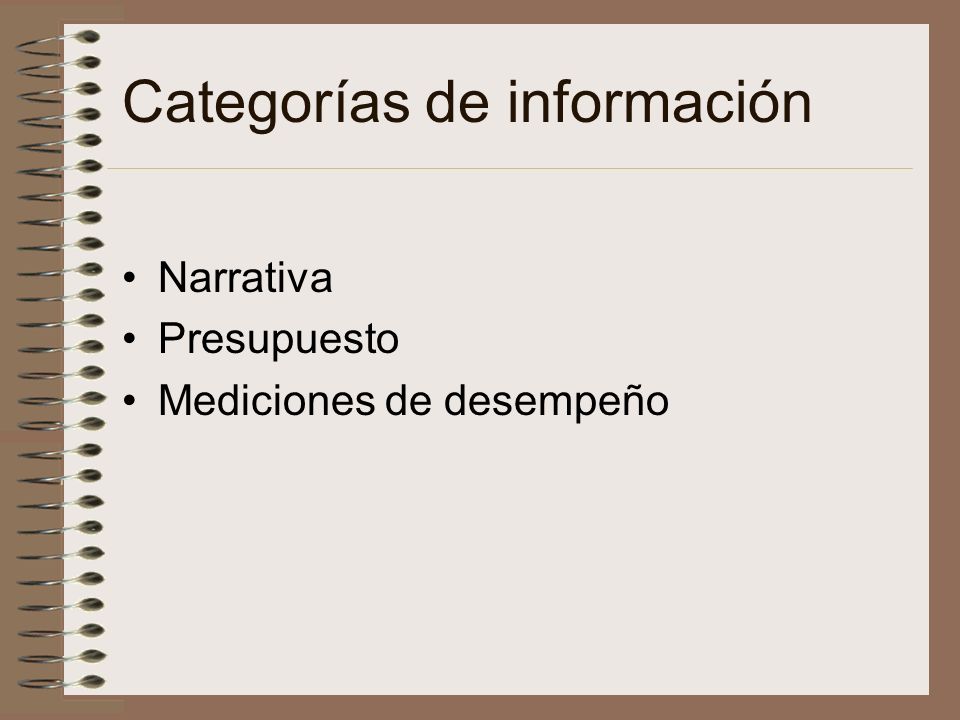 Categorías de información

• Narrativa
• Presupuesto
• Mediciones de desempeño